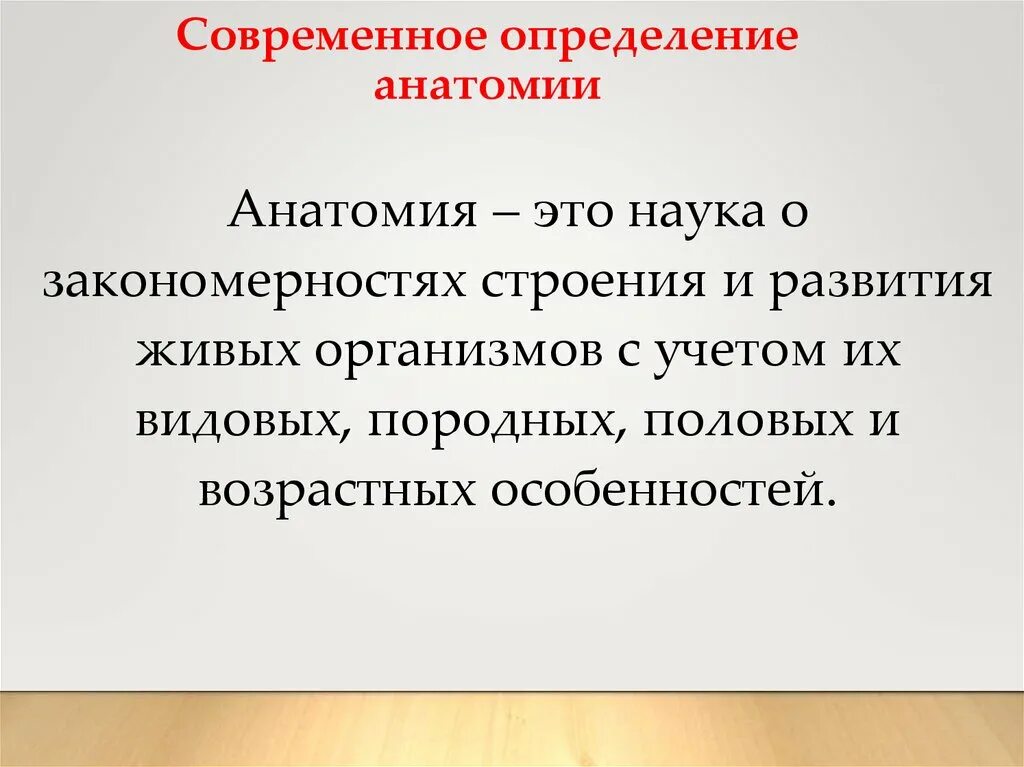 Современное определение анатомии

Анатомия – это наука о закономерностях строения и развития живых организмов с учетом их видовых, породных, половых и возрастных особенностей.